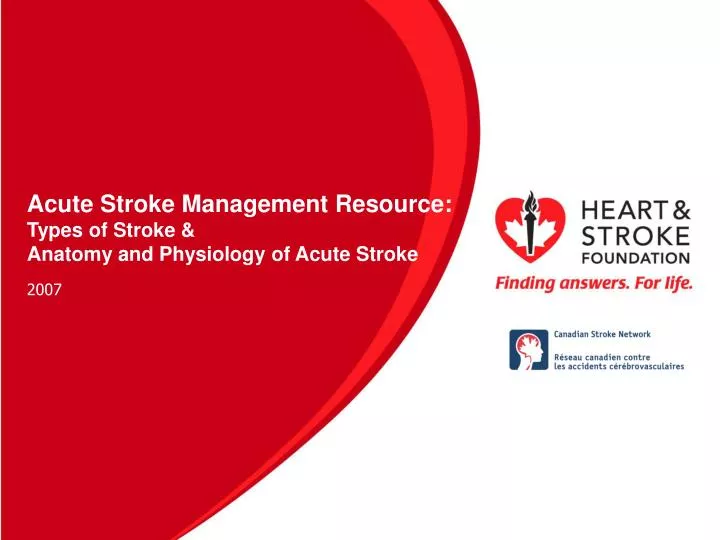 Acute Stroke Management Resource:
Types of Stroke &
Anatomy and Physiology of Acute Stroke

2007

HEART &
STROKE
FOUNDATION
Finding answers. For life.

Canadian Stroke Network
Réseau canadien contre les accidents cérébrovasculaires